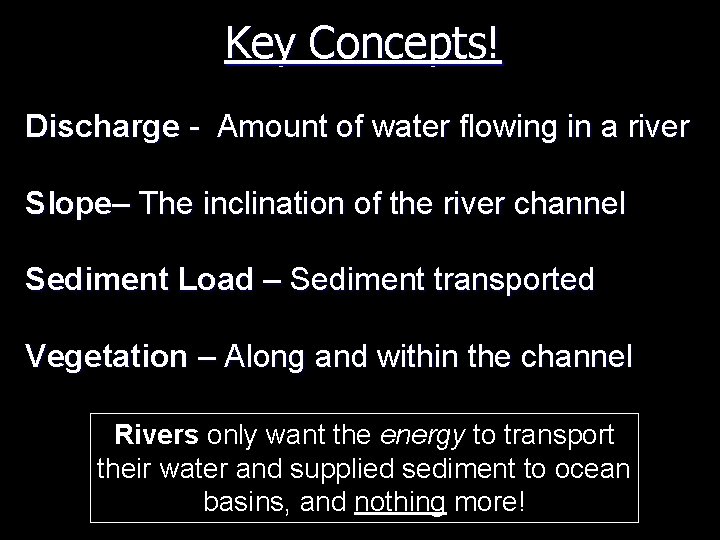 Key Concepts!

Discharge - Amount of water flowing in a river

Slope– The inclination of the river channel

Sediment Load – Sediment transported

Vegetation – Along and within the channel

Rivers only want the energy to transport their water and supplied sediment to ocean basins, and nothing more!